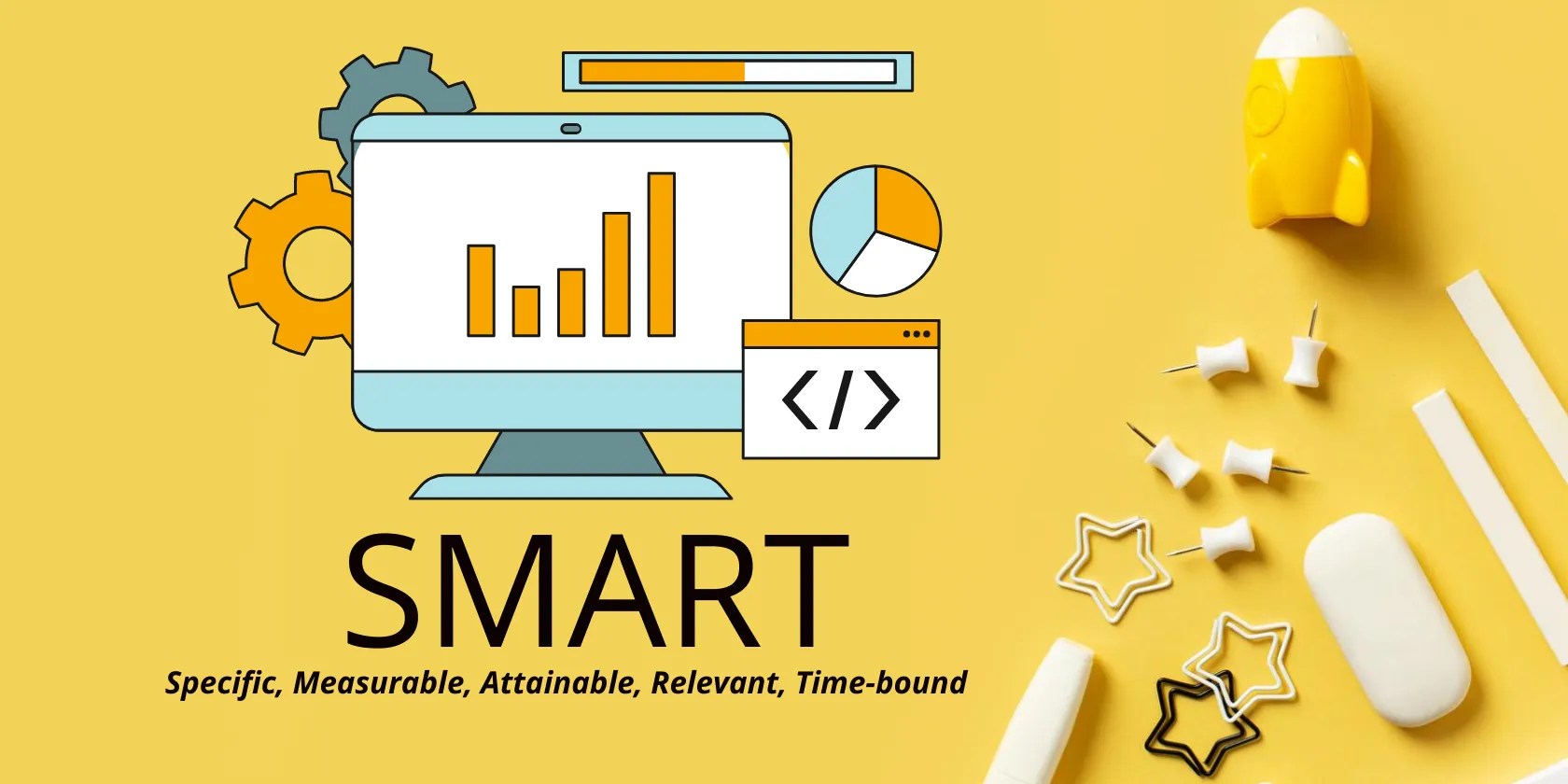 </>

SMART

Specific, Measurable, Attainable, Relevant, Time-bound